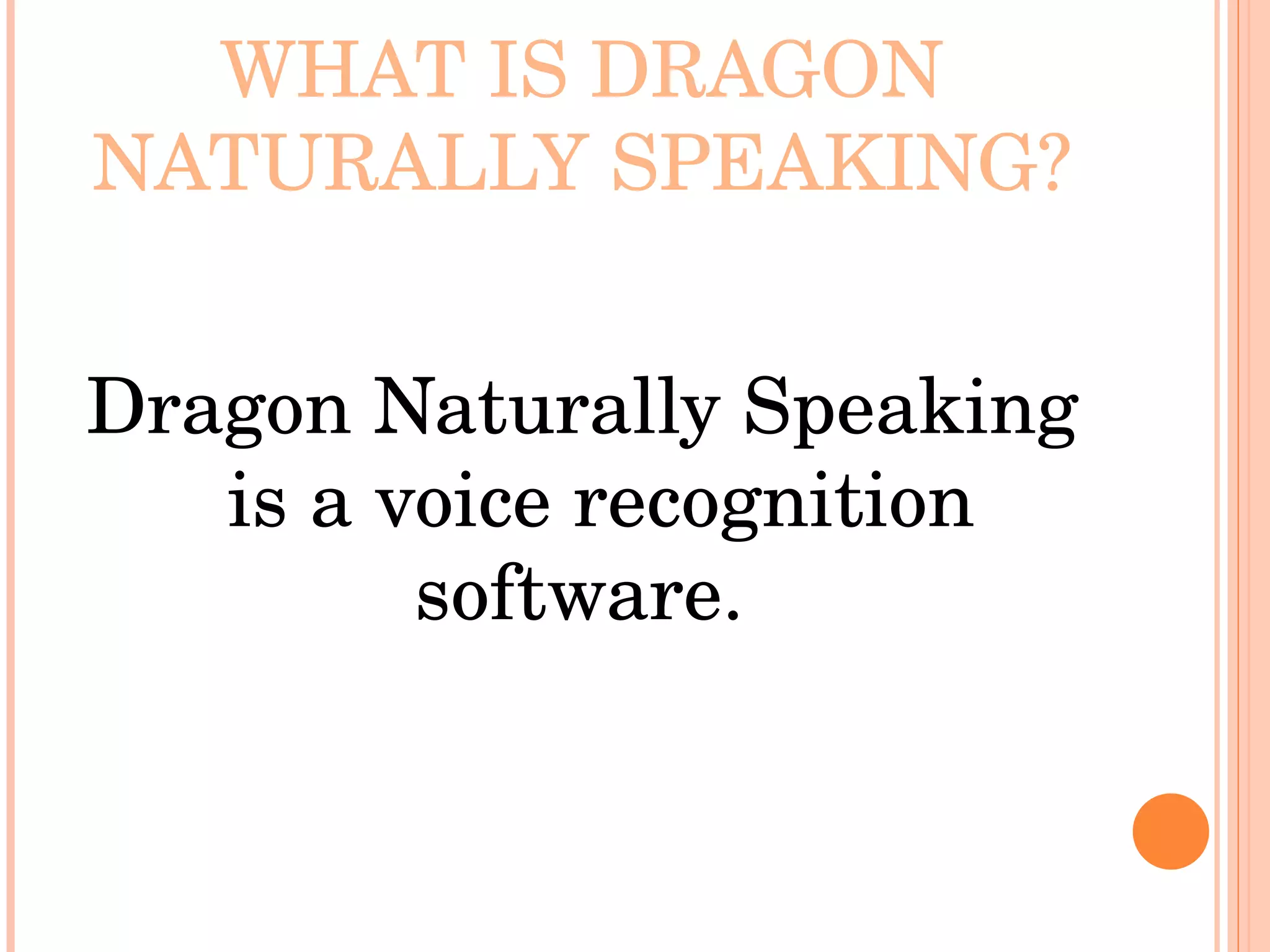 WHAT IS DRAGON NATURALLY SPEAKING?

Dragon Naturally Speaking is a voice recognition software.